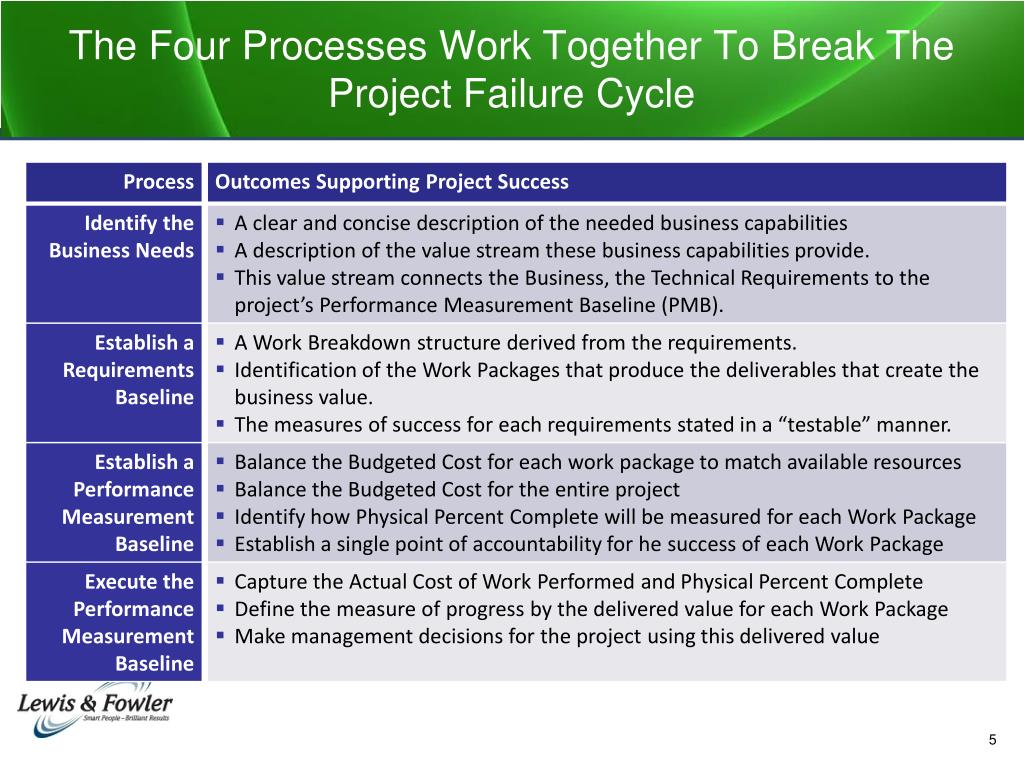 The Four Processes Work Together To Break The Project Failure Cycle

| Process | Outcomes Supporting Project Success |
|---|---|
| Identify the Business Needs | ▪ A clear and concise description of the needed business capabilities ▪ A description of the value stream these business capabilities provide. ▪ This value stream connects the Business, the Technical Requirements to the project's Performance Measurement Baseline (PMB). |
| Establish a Requirements Baseline | ▪ A Work Breakdown structure derived from the requirements. ▪ Identification of the Work Packages that produce the deliverables that create the business value. ▪ The measures of success for each requirements stated in a "testable" manner. |
| Establish a Performance Measurement Baseline | ▪ Balance the Budgeted Cost for each work package to match available resources ▪ Balance the Budgeted Cost for the entire project ▪ Identify how Physical Percent Complete will be measured for each Work Package ▪ Establish a single point of accountability for he success of each Work Package |
| Execute the Performance Measurement Baseline | ▪ Capture the Actual Cost of Work Performed and Physical Percent Complete ▪ Define the measure of progress by the delivered value for each Work Package ▪ Make management decisions for the project using this delivered value |

Lewis & Fowler
Smart People – Brilliant Results

5